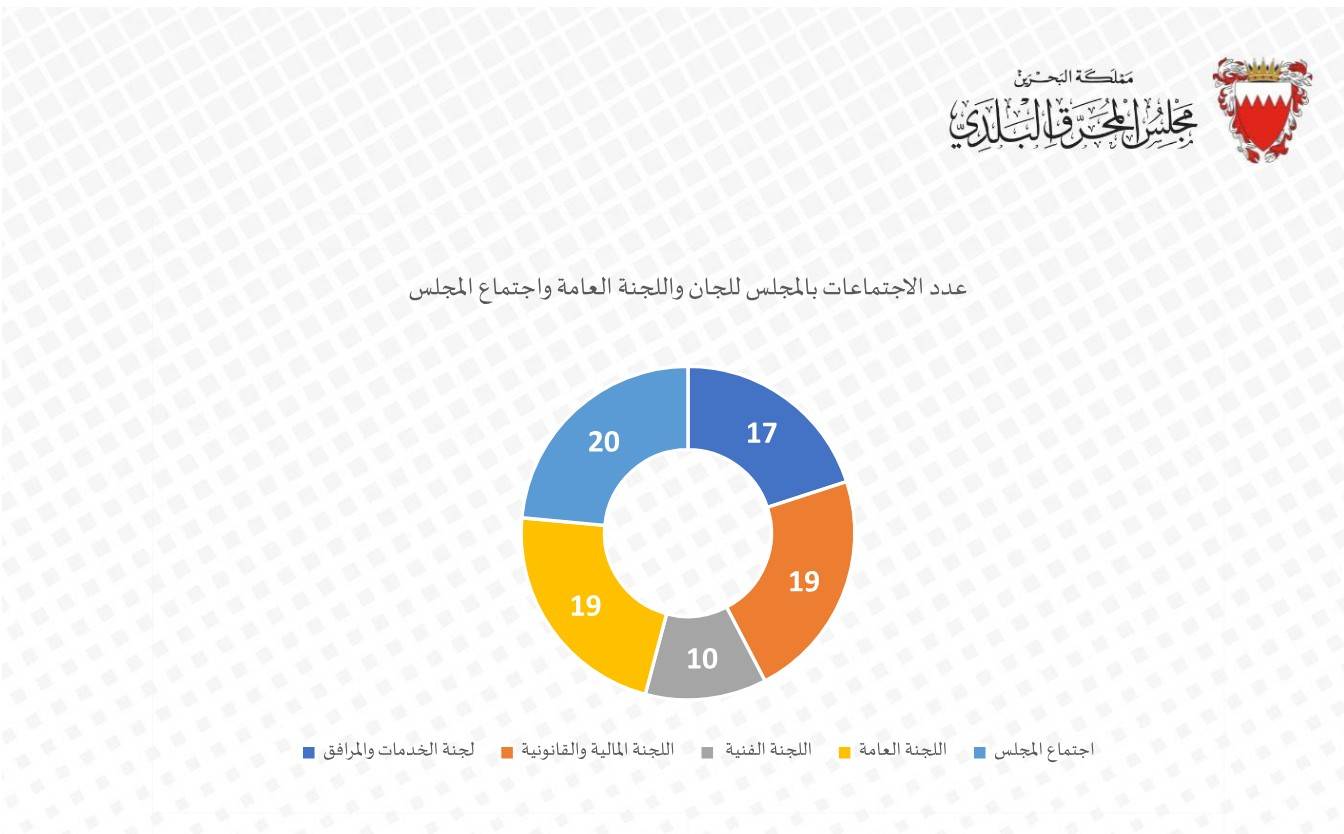 مملكة البحرين
مجلس المحرق البلدي

عدد الاجتماعات بالمجلس للجان واللجنة العامة واجتماع المجلس

17
19
10
19
20

لجنة الخدمات والمرافق
اللجنة المالية والقانونية
اللجنة الفنية
اللجنة العامة
اجتماع المجلس